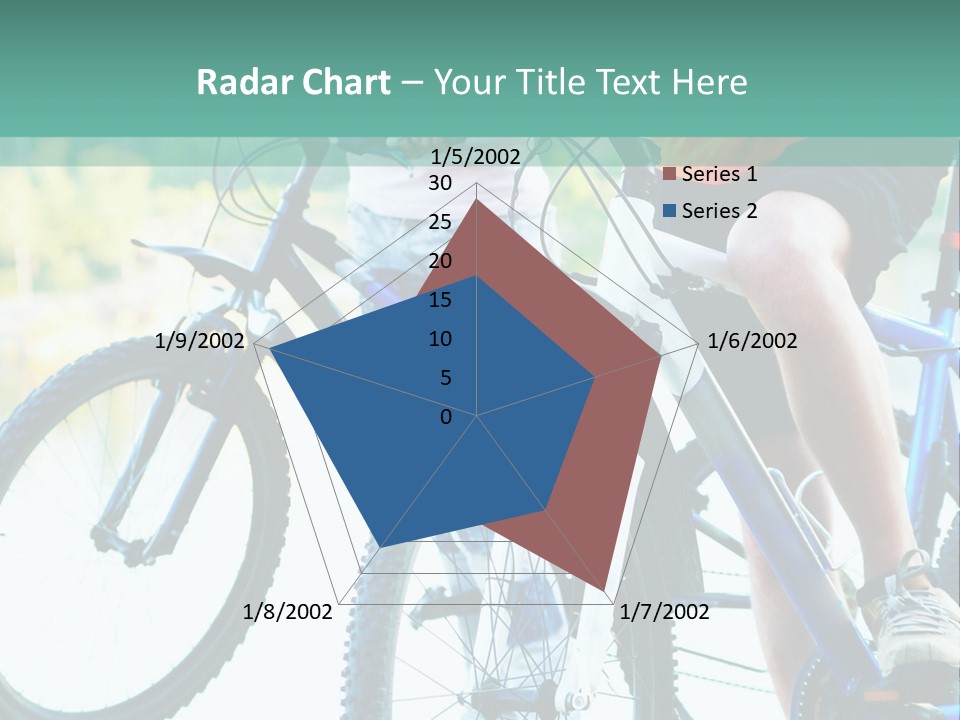 Radar Chart – Your Title Text Here

1/5/2002
30
25
20
15
10
5
0
1/6/2002
1/7/2002
1/8/2002
1/9/2002

Series 1
Series 2